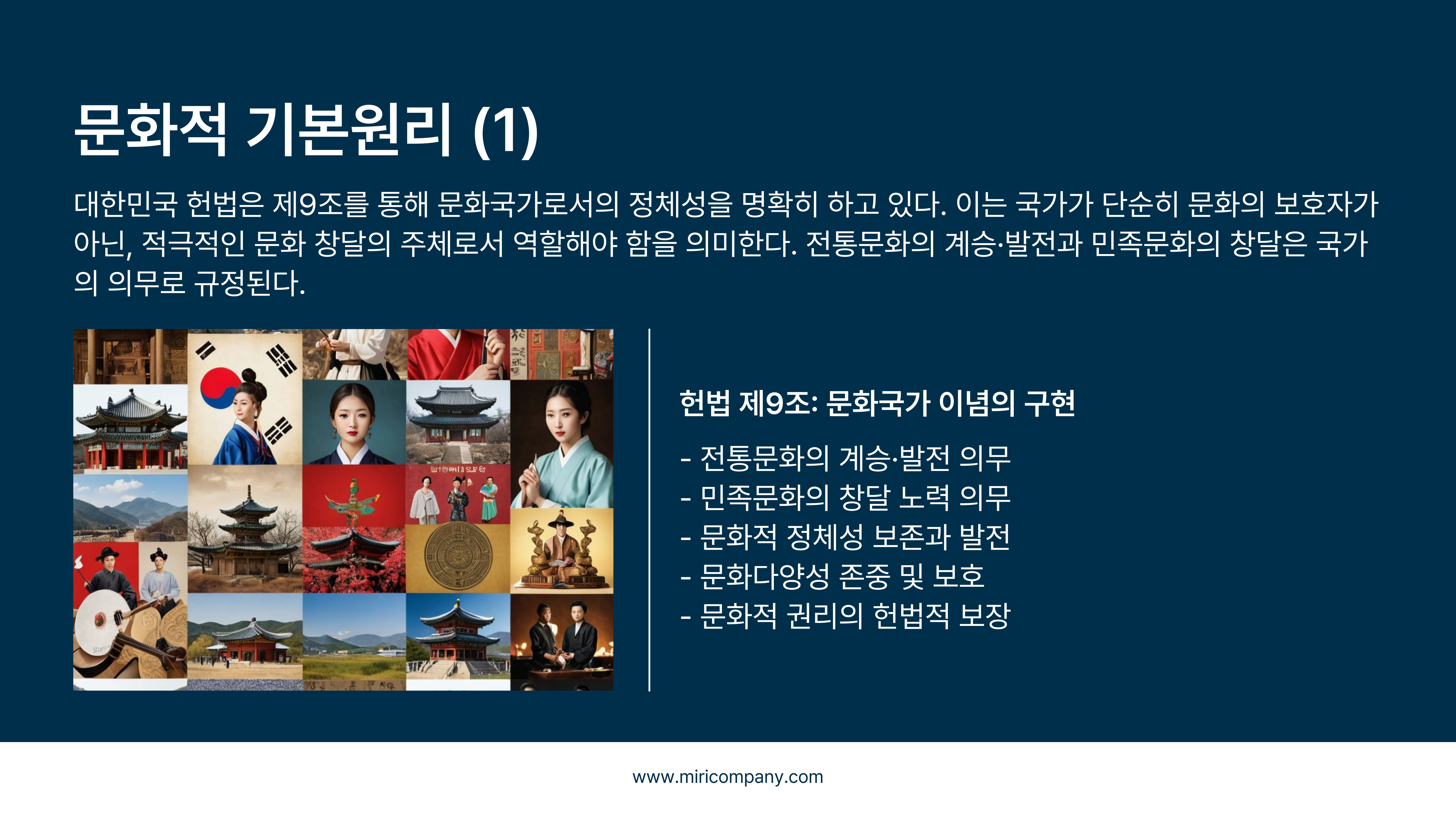 문화적 기본원리 (1)

대한민국 헌법은 제9조를 통해 문화국가로서의 정체성을 명확히 하고 있다. 이는 국가가 단순히 문화의 보호자가 아닌, 적극적인 문화 창달의 주체로서 역할해야 함을 의미한다. 전통문화의 계승·발전과 민족문화의 창달은 국가의 의무로 규정된다.

헌법 제9조: 문화국가 이념의 구현

- 전통문화의 계승·발전 의무
- 민족문화의 창달 노력 의무
- 문화적 정체성 보존과 발전
- 문화다양성 존중 및 보호
- 문화적 권리의 헌법적 보장

www.miricompany.com